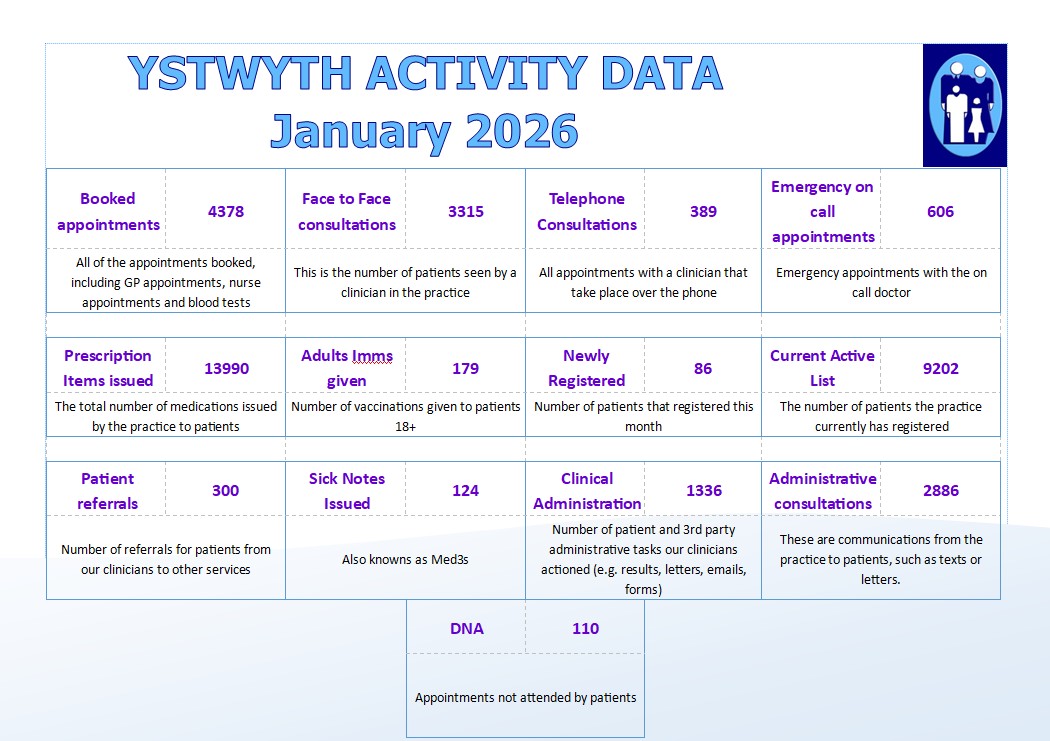 YSTWYTH ACTIVITY DATA
January 2026

| Booked appointments | 4378 | Face to Face consultations | 3315 | Telephone Consultations | 389 | Emergency on call appointments | 606 |
|---|---|---|---|---|---|---|---|
| All of the appointments booked, including GP appointments, nurse appointments and blood tests | | This is the number of patients seen by a clinician in the practice | | All appointments with a clinician that take place over the phone | | Emergency appointments with the on call doctor | |

| Prescription Items issued | 13990 | Adults Imms given | 179 | Newly Registered | 86 | Current Active List | 9202 |
|---|---|---|---|---|---|---|---|
| The total number of medications issued by the practice to patients | | Number of vaccinations given to patients 18+ | | Number of patients that registered this month | | The number of patients the practice currently has registered | |

| Patient referrals | 300 | Sick Notes Issued | 124 | Clinical Administration | 1336 | Administrative consultations | 2886 |
|---|---|---|---|---|---|---|---|
| Number of referrals for patients from our clinicians to other services | | Also knowns as Med3s | | Number of patient and 3rd party administrative tasks our clinicians actioned (e.g. results, letters, emails, forms) | | These are communications from the practice to patients, such as texts or letters. | |

| DNA | 110 |
|---|---|
| Appointments not attended by patients | |